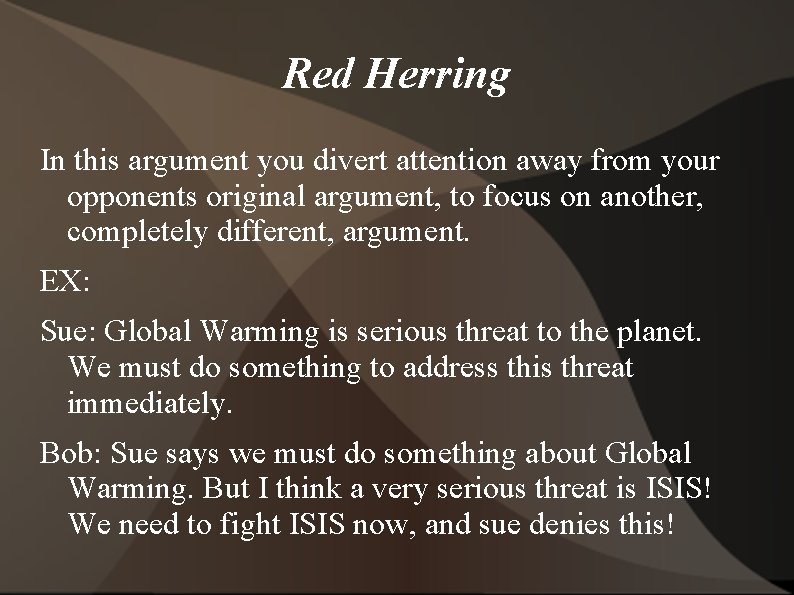 Red Herring

In this argument you divert attention away from your opponents original argument, to focus on another, completely different, argument.

EX:

Sue: Global Warming is serious threat to the planet. We must do something to address this threat immediately.

Bob: Sue says we must do something about Global Warming. But I think a very serious threat is ISIS! We need to fight ISIS now, and sue denies this!